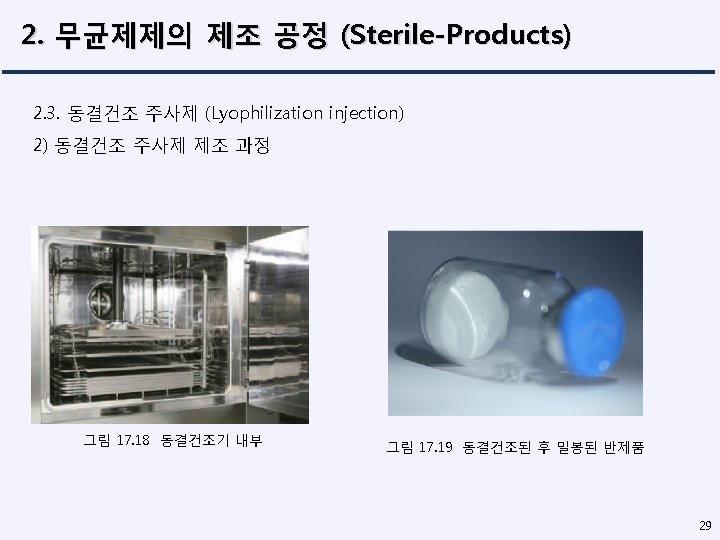 2. 무균제제의 제조 공정 (Sterile-Products)

2.3. 동결건조 주사제 (Lyophilization injection)

2) 동결건조 주사제 제조 과정

그림 17.18 동결건조기 내부

그림 17.19 동결건조된 후 밀봉된 반제품

29